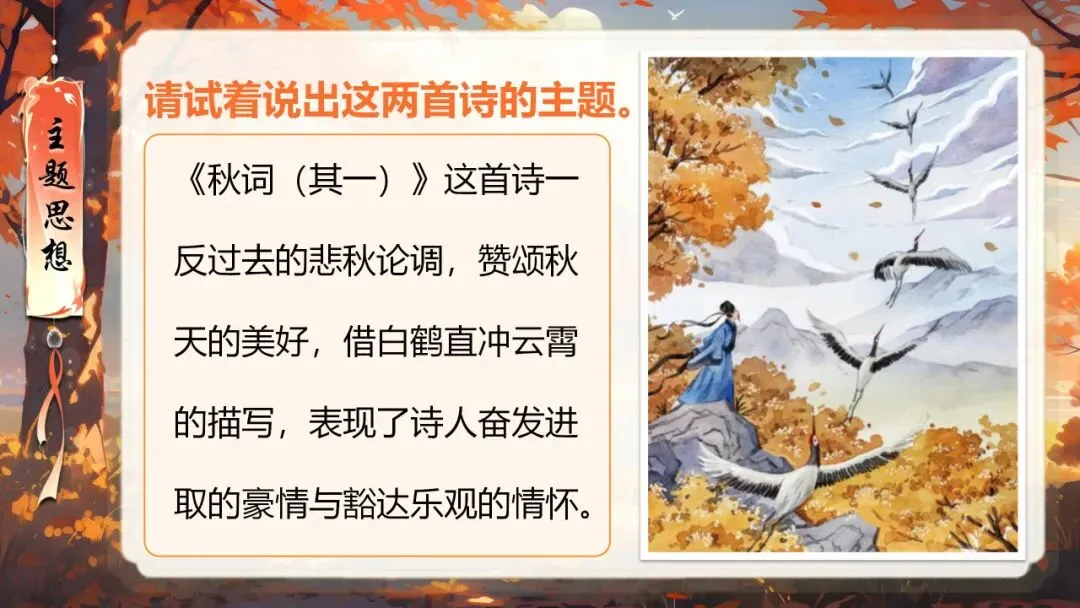 主题思想

请试着说出这两首诗的主题。

《秋词（其一）》这首诗一反过去的悲秋论调，赞颂秋天的美好，借白鹤直冲云霄的描写，表现了诗人奋发进取的豪情与豁达乐观的情怀。